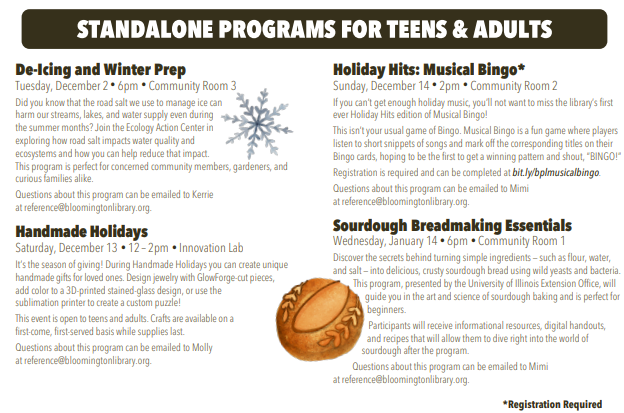 STANDALONE PROGRAMS FOR TEENS & ADULTS

De-Icing and Winter Prep
Tuesday, December 2 • 6pm • Community Room 3

Did you know that the road salt we use to manage ice can harm our streams, lakes, and water supply even during the summer months? Join the Ecology Action Center in exploring how road salt impacts water quality and ecosystems and how you can help reduce that impact. This program is perfect for concerned community members, gardeners, and curious families alike.

Questions about this program can be emailed to Kerrie at reference@bloomingtonlibrary.org.

Handmade Holidays
Saturday, December 13 • 12 – 2pm • Innovation Lab

It's the season of giving! During Handmade Holidays you can create unique handmade gifts for loved ones. Design jewelry with GlowForge-cut pieces, add color to a 3D-printed stained-glass design, or use the sublimation printer to create a custom puzzle!

This event is open to teens and adults. Crafts are available on a first-come, first-served basis while supplies last.

Questions about this program can be emailed to Molly at reference@bloomingtonlibrary.org.

Holiday Hits: Musical Bingo*
Sunday, December 14 • 2pm • Community Room 2

If you can't get enough holiday music, you'll not want to miss the library's first ever Holiday Hits edition of Musical Bingo!

This isn't your usual game of Bingo. Musical Bingo is a fun game where players listen to short snippets of songs and mark off the corresponding titles on their Bingo cards, hoping to be the first to get a winning pattern and shout, "BINGO!"

Registration is required and can be completed at bit.ly/bplmusicalbingo.

Questions about this program can be emailed to Mimi at reference@bloomingtonlibrary.org.

Sourdough Breadmaking Essentials
Wednesday, January 14 • 6pm • Community Room 1

Discover the secrets behind turning simple ingredients – such as flour, water, and salt – into delicious, crusty sourdough bread using wild yeasts and bacteria. This program, presented by the University of Illinois Extension Office, will guide you in the art and science of sourdough baking and is perfect for beginners.

Participants will receive informational resources, digital handouts, and recipes that will allow them to dive right into the world of sourdough after the program.

Questions about this program can be emailed to Mimi at reference@bloomingtonlibrary.org.

*Registration Required